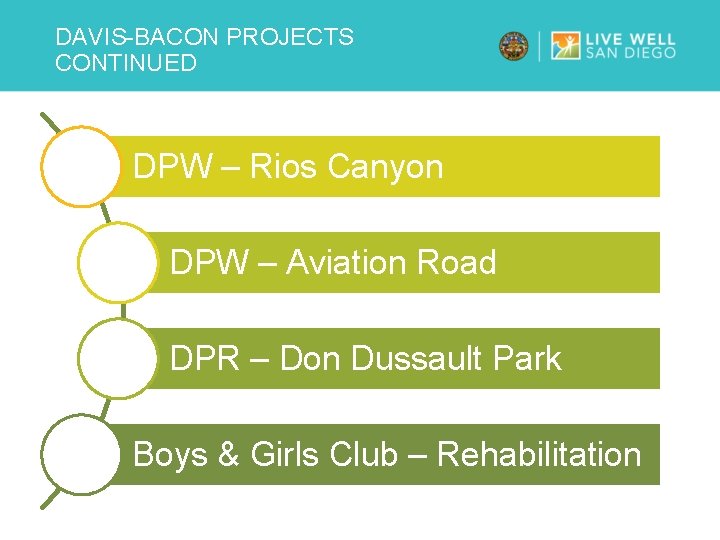 DAVIS-BACON PROJECTS CONTINUED

LIVE WELL
SAN DIEGO

DPW – Rios Canyon

DPW – Aviation Road

DPR – Don Dussault Park

Boys & Girls Club – Rehabilitation